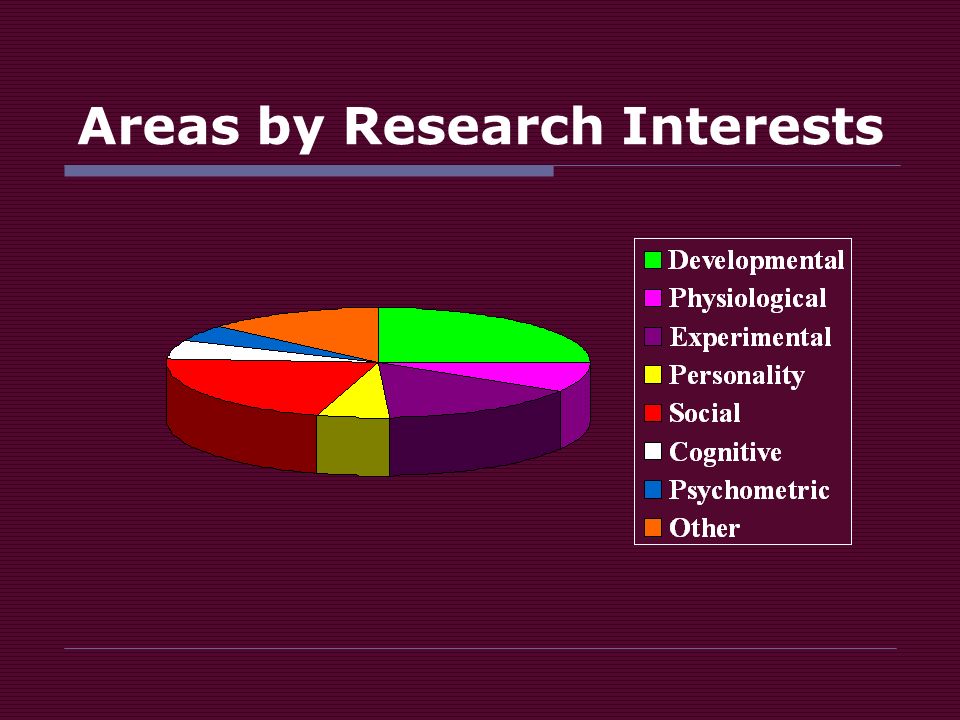 Areas by Research Interests

Developmental
Physiological
Experimental
Personality
Social
Cognitive
Psychometric
Other